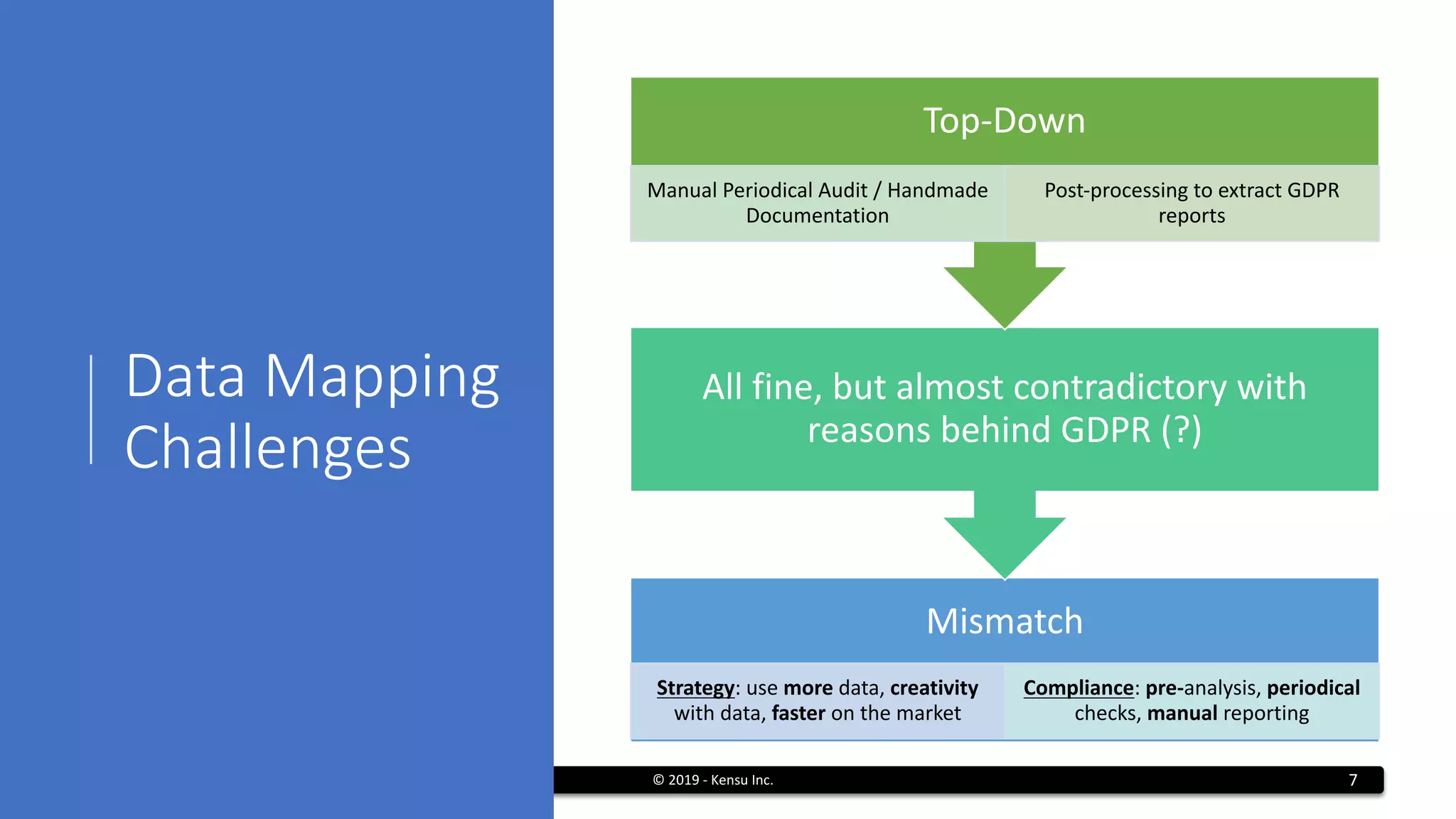 Data Mapping Challenges

Top-Down

Manual Periodical Audit / Handmade Documentation

Post-processing to extract GDPR reports

All fine, but almost contradictory with reasons behind GDPR (?)

Mismatch

Strategy: use more data, creativity with data, faster on the market

Compliance: pre-analysis, periodical checks, manual reporting

© 2019 - Kensu Inc.

7